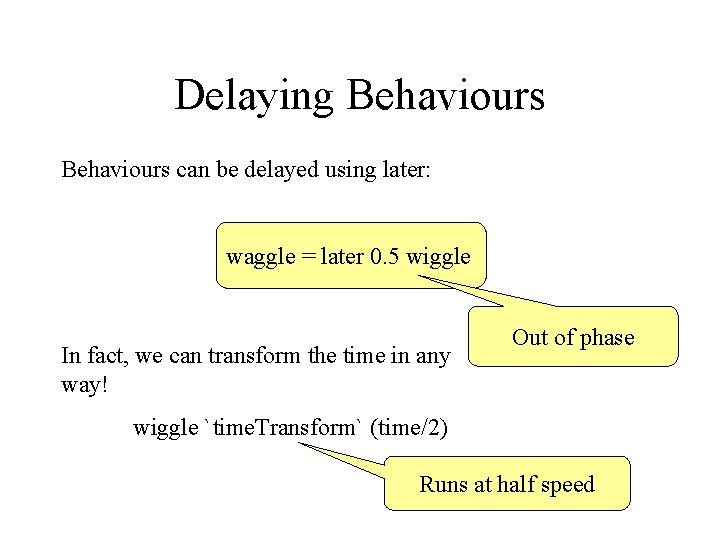 Delaying Behaviours

Behaviours can be delayed using later:

waggle = later 0.5 wiggle

Out of phase

In fact, we can transform the time in any way!

wiggle `timeTransform` (time/2)

Runs at half speed